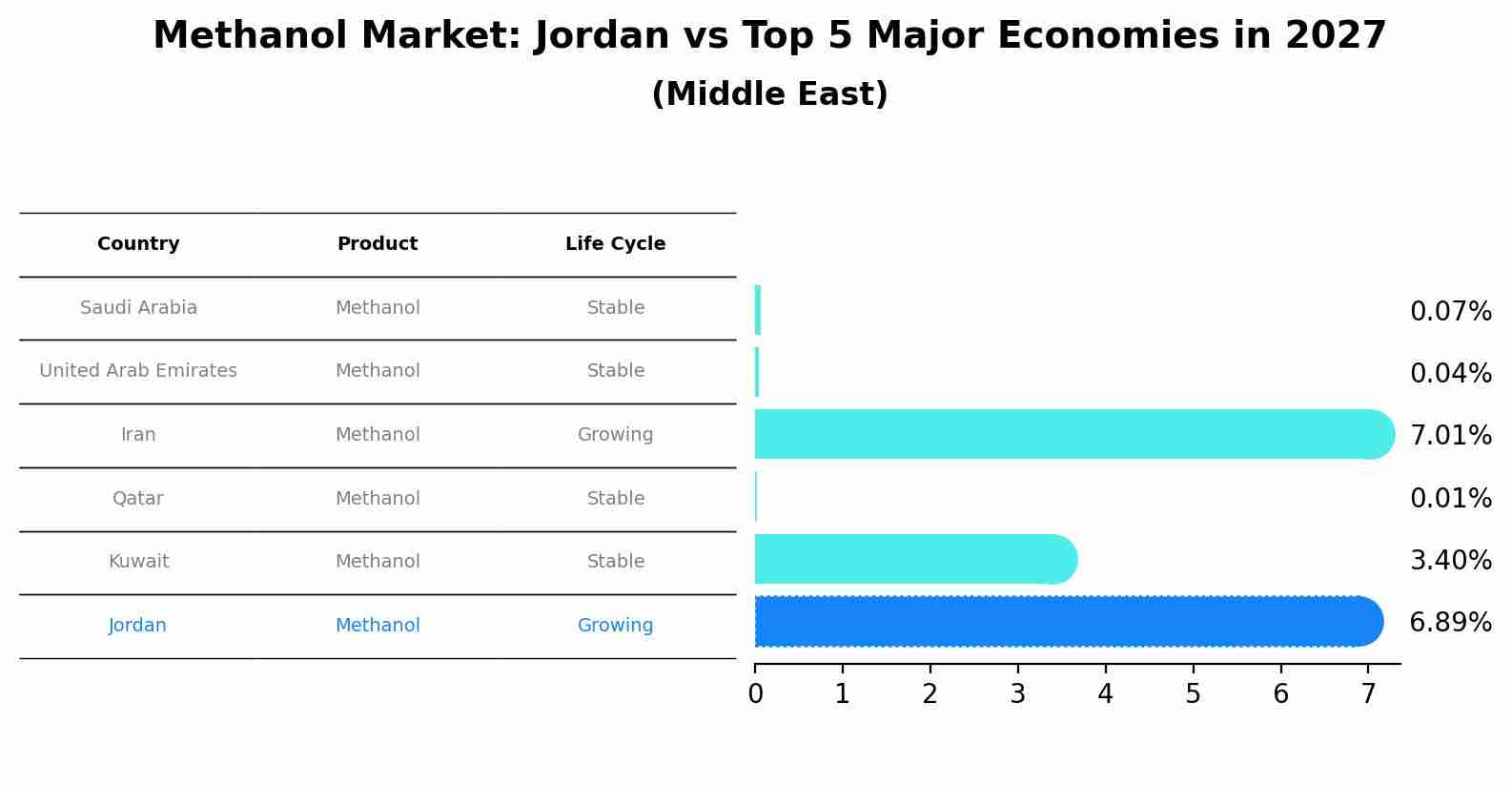 Methanol Market: Jordan vs Top 5 Major Economies in 2027
(Middle East)

| Country | Product | Life Cycle |
|---|---|---|
| Saudi Arabia | Methanol | Stable |
| United Arab Emirates | Methanol | Stable |
| Iran | Methanol | Growing |
| Qatar | Methanol | Stable |
| Kuwait | Methanol | Stable |
| Jordan | Methanol | Growing |

0.07%
0.04%
7.01%
0.01%
3.40%
6.89%

0 1 2 3 4 5 6 7